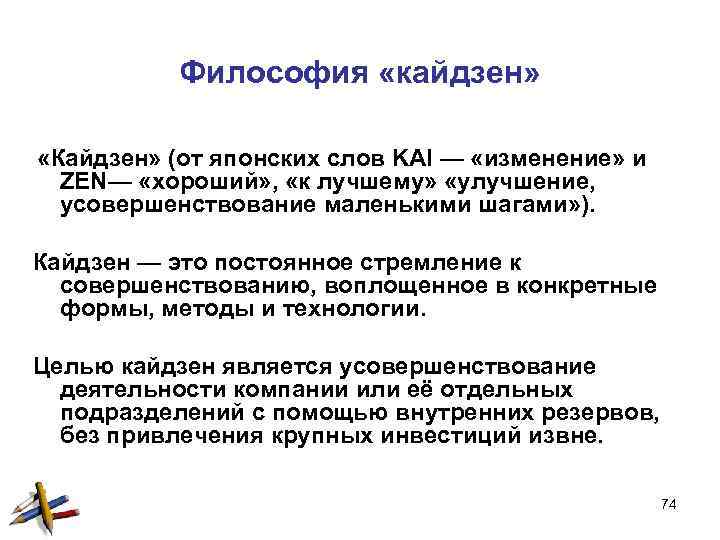 Философия «кайдзен»

«Кайдзен» (от японских слов KAI — «изменение» и ZEN— «хороший», «к лучшему» «улучшение, усовершенствование маленькими шагами»).

Кайдзен — это постоянное стремление к совершенствованию, воплощенное в конкретные формы, методы и технологии.

Целью кайдзен является усовершенствование деятельности компании или её отдельных подразделений с помощью внутренних резервов, без привлечения крупных инвестиций извне.

74